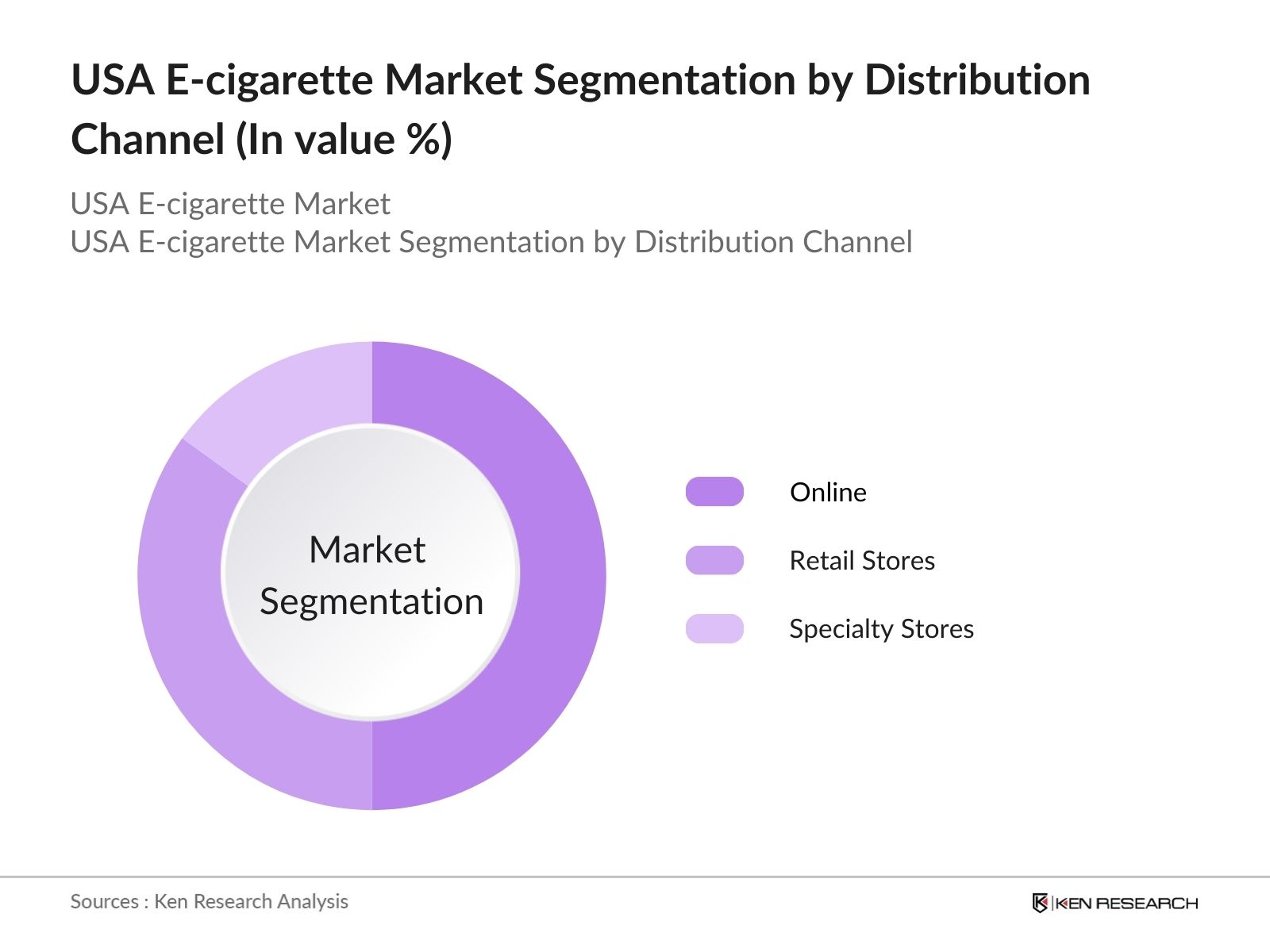 USA E-cigarette Market Segmentation by Distribution Channel (In value %)

USA E-cigarette Market
USA E-cigarette Market Segmentation by Distribution Channel

Market Segmentation

Online

Retail Stores

Specialty Stores

Sources : Ken Research Analysis

KEN RESEARCH